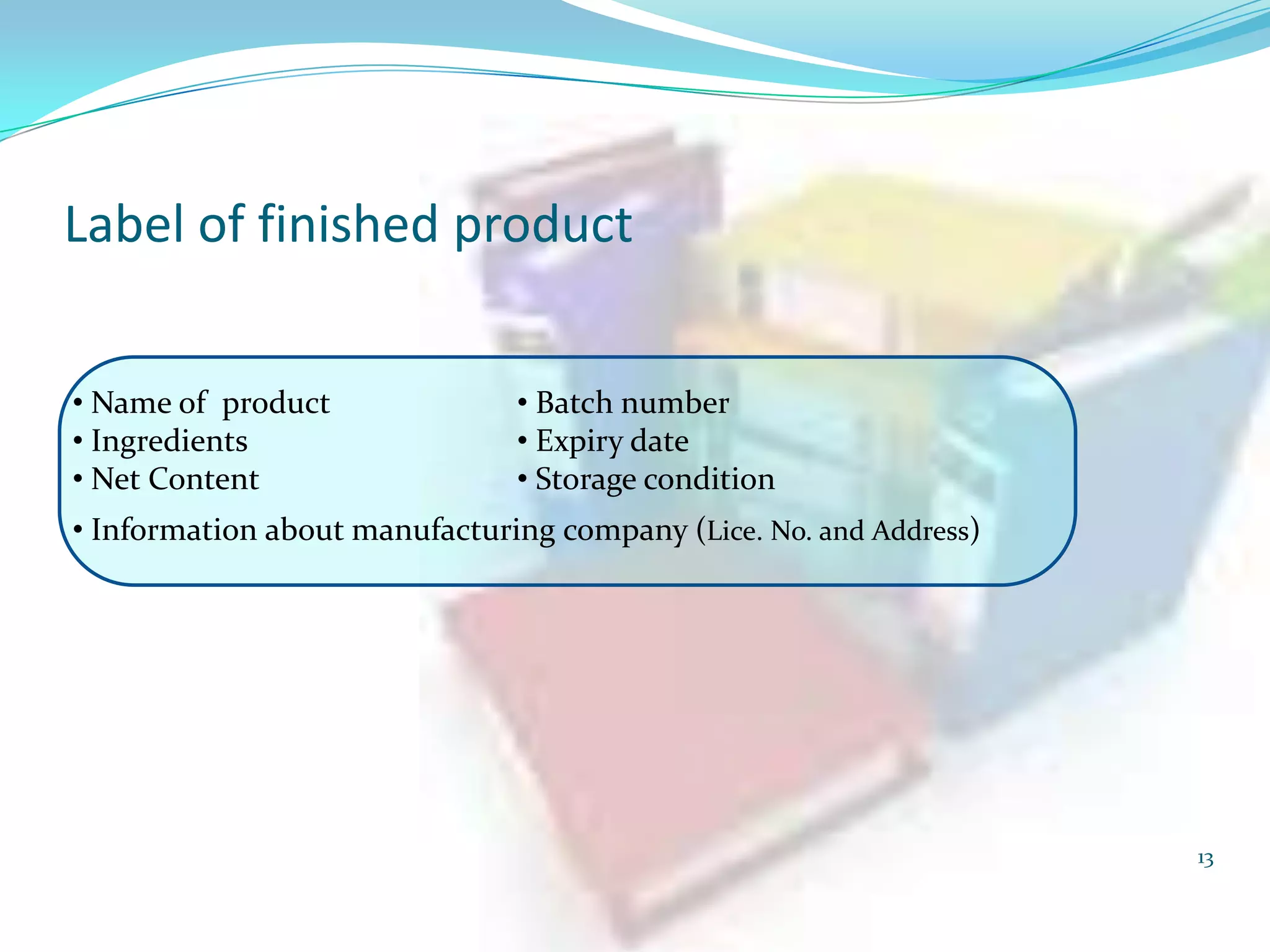 Label of finished product

• Name of product
• Ingredients
• Net Content

• Batch number
• Expiry date
• Storage condition

• Information about manufacturing company (Lice. No. and Address)

13